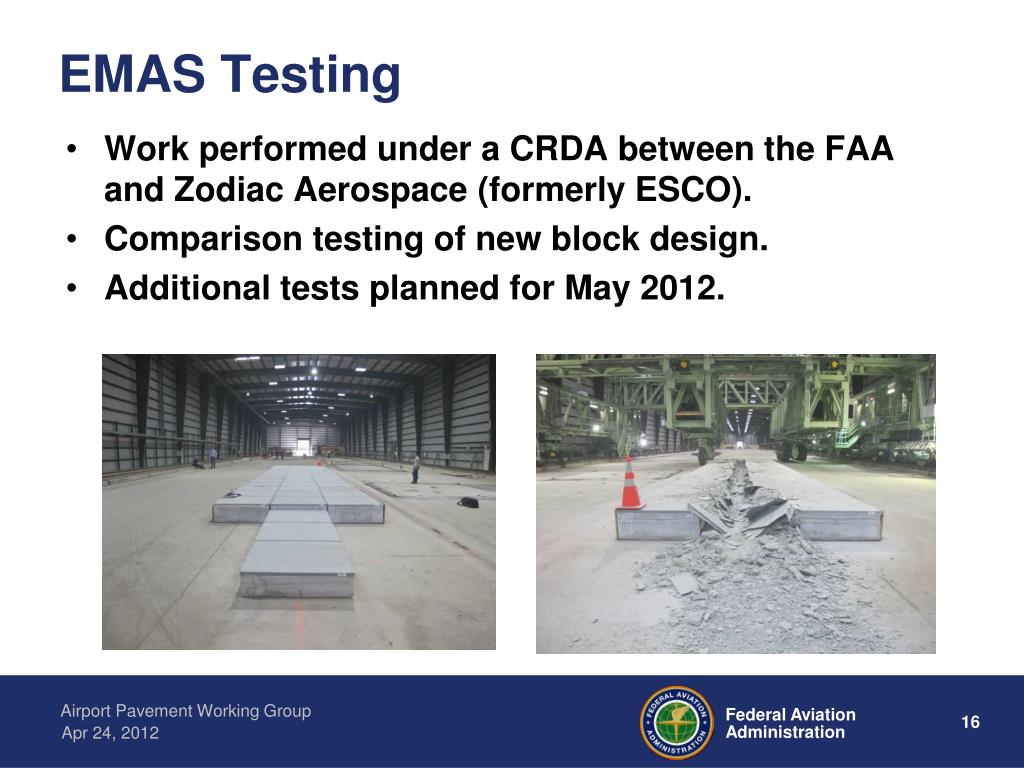 EMAS Testing

• Work performed under a CRDA between the FAA and Zodiac Aerospace (formerly ESCO).
• Comparison testing of new block design.
• Additional tests planned for May 2012.

Airport Pavement Working Group
Apr 24, 2012

FEDERAL AVIATION ADMINISTRATION

Federal Aviation Administration

16